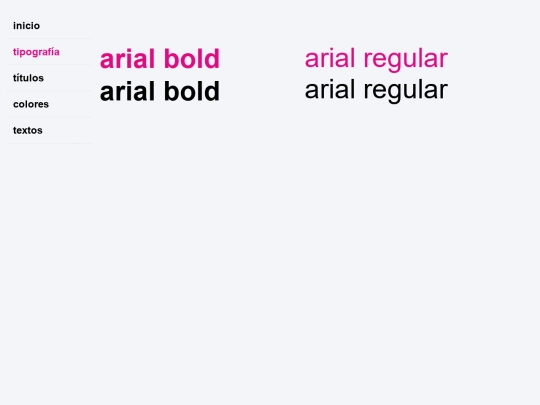 inicio
tipografía
títulos
colores
textos

arial bold
arial bold

arial regular
arial regular